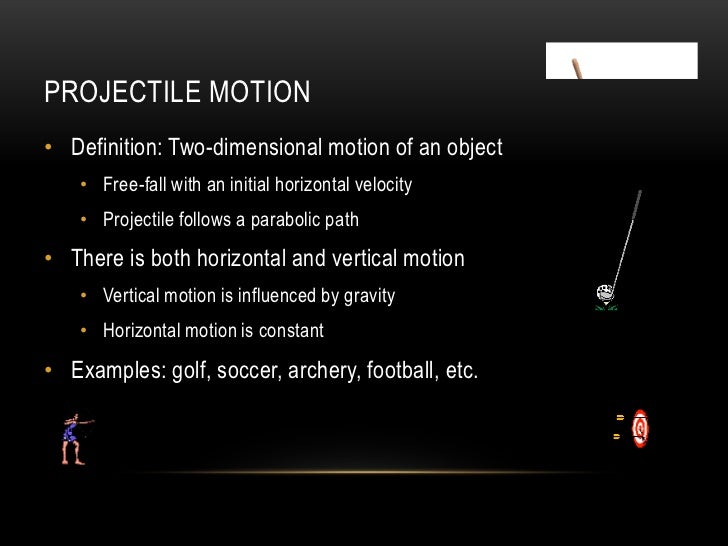 PROJECTILE MOTION

• Definition: Two-dimensional motion of an object
  • Free-fall with an initial horizontal velocity
  • Projectile follows a parabolic path
• There is both horizontal and vertical motion
  • Vertical motion is influenced by gravity
  • Horizontal motion is constant
• Examples: golf, soccer, archery, football, etc.